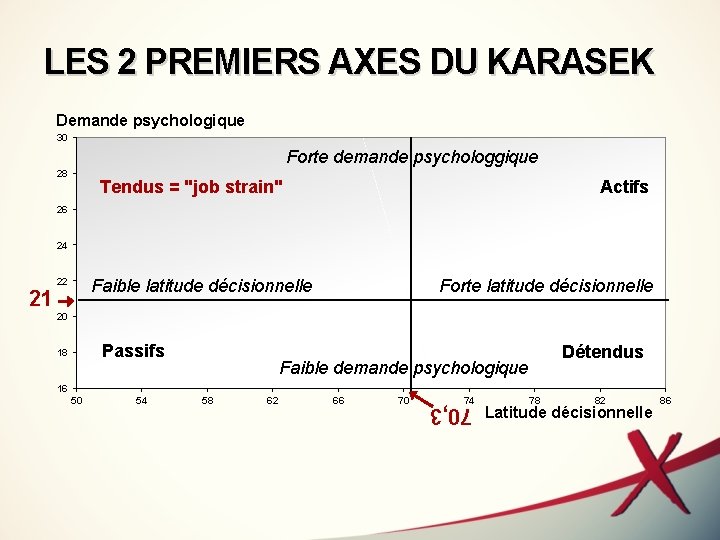 LES 2 PREMIERS AXES DU KARASEK

Demande psychologique

30
28
26
24
22
20
18
16

Forte demande psychologgique

Tendus = "job strain"

Actifs

Faible latitude décisionnelle

Forte latitude décisionnelle

21

Passifs

Détendus

Faible demande psychologique

50 54 58 62 66 70 74 78 82 86

70,3

Latitude décisionnelle